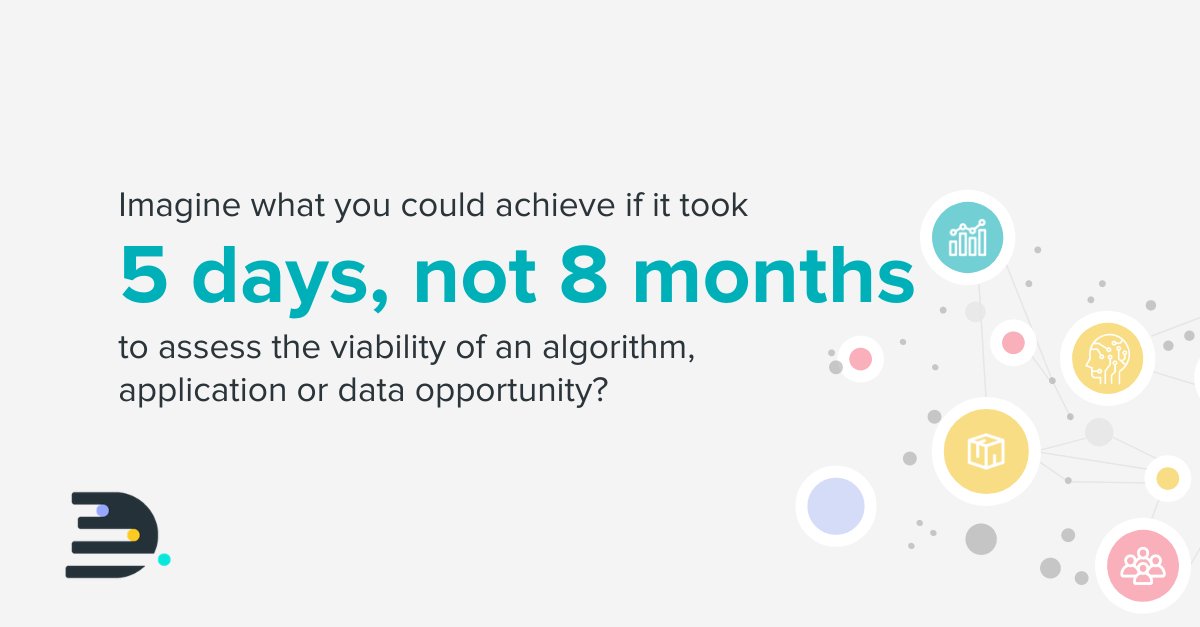 Imagine what you could achieve if it took

5 days, not 8 months

to assess the viability of an algorithm, application or data opportunity?